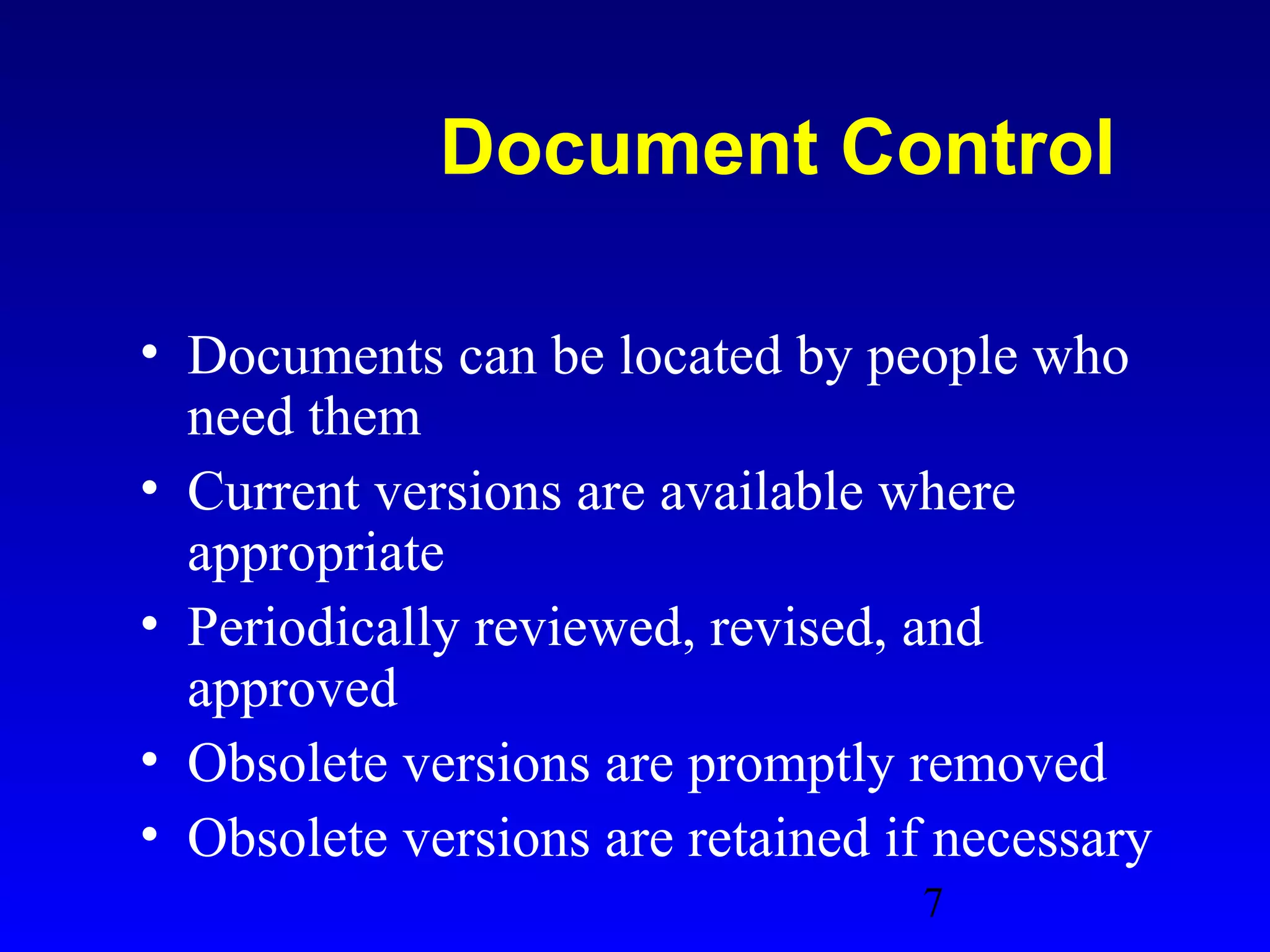 Document Control

• Documents can be located by people who need them
• Current versions are available where appropriate
• Periodically reviewed, revised, and approved
• Obsolete versions are promptly removed
• Obsolete versions are retained if necessary

7